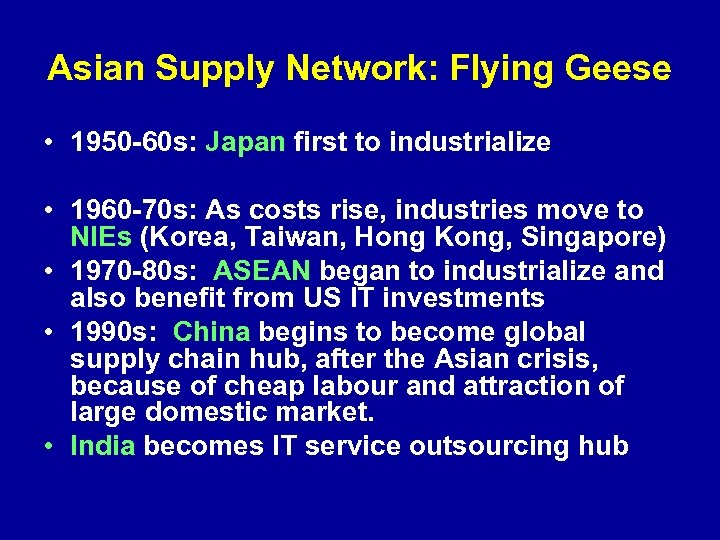 Asian Supply Network: Flying Geese

• 1950-60s: Japan first to industrialize

• 1960-70s: As costs rise, industries move to NIEs (Korea, Taiwan, Hong Kong, Singapore)

• 1970-80s: ASEAN began to industrialize and also benefit from US IT investments

• 1990s: China begins to become global supply chain hub, after the Asian crisis, because of cheap labour and attraction of large domestic market.

• India becomes IT service outsourcing hub